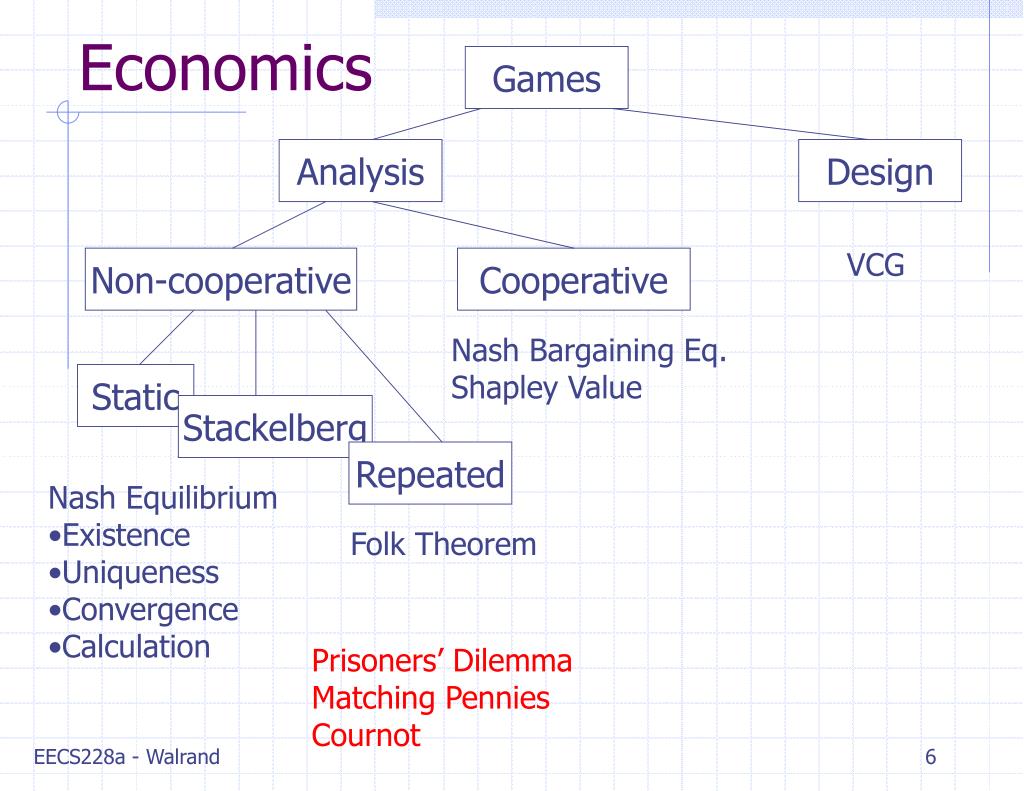 Economics

Games

Analysis

Design

Non-cooperative

Cooperative

VCG

Nash Bargaining Eq.
Shapley Value

Static

Stackelberg

Repeated

Nash Equilibrium
•Existence
•Uniqueness
•Convergence
•Calculation

Folk Theorem

Prisoners' Dilemma
Matching Pennies
Cournot

EECS228a - Walrand

6